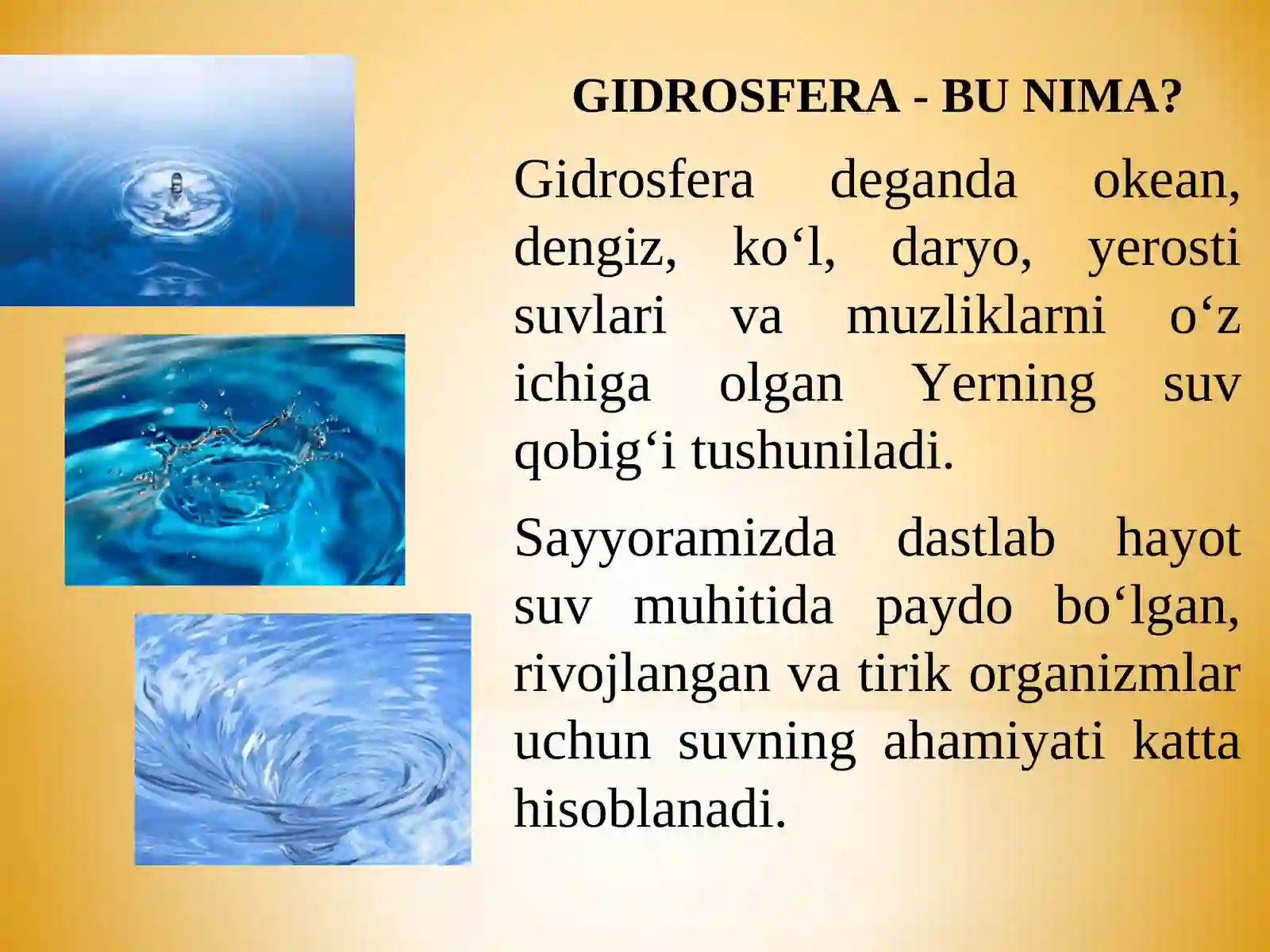 GIDROSFERA - BU NIMA?

Gidrosfera deganda okean, dengiz, ko‘l, daryo, yerosti suvlari va muzliklarni o‘z ichiga olgan Yerning suv qobig‘i tushuniladi.

Sayyoramizda dastlab hayot suv muhitida paydo bo‘lgan, rivojlangan va tirik organizmlar uchun suvning ahamiyati katta hisoblanadi.